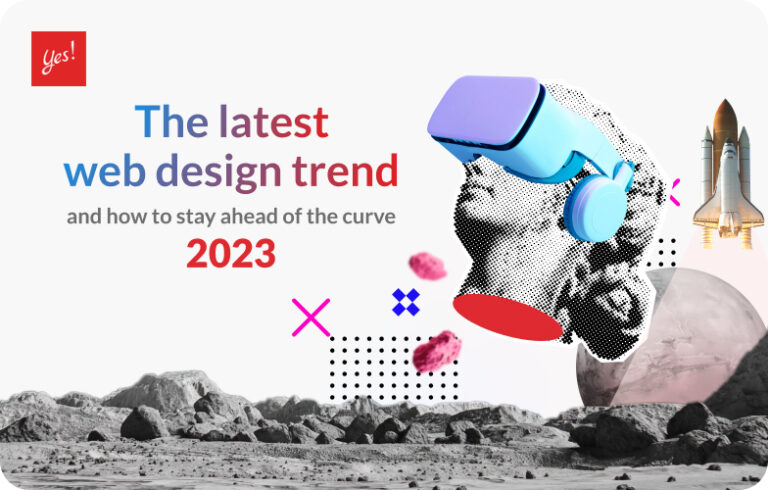 Yes!

The latest web design trend

and how to stay ahead of the curve

2023